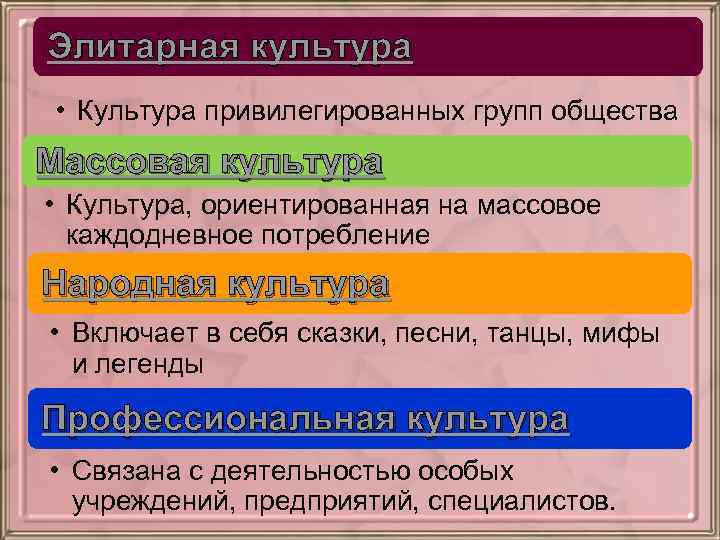 Элитарная культура

• Культура привилегированных групп общества

Массовая культура

• Культура, ориентированная на массовое каждодневное потребление

Народная культура

• Включает в себя сказки, песни, танцы, мифы и легенды

Профессиональная культура

• Связана с деятельностью особых учреждений, предприятий, специалистов.